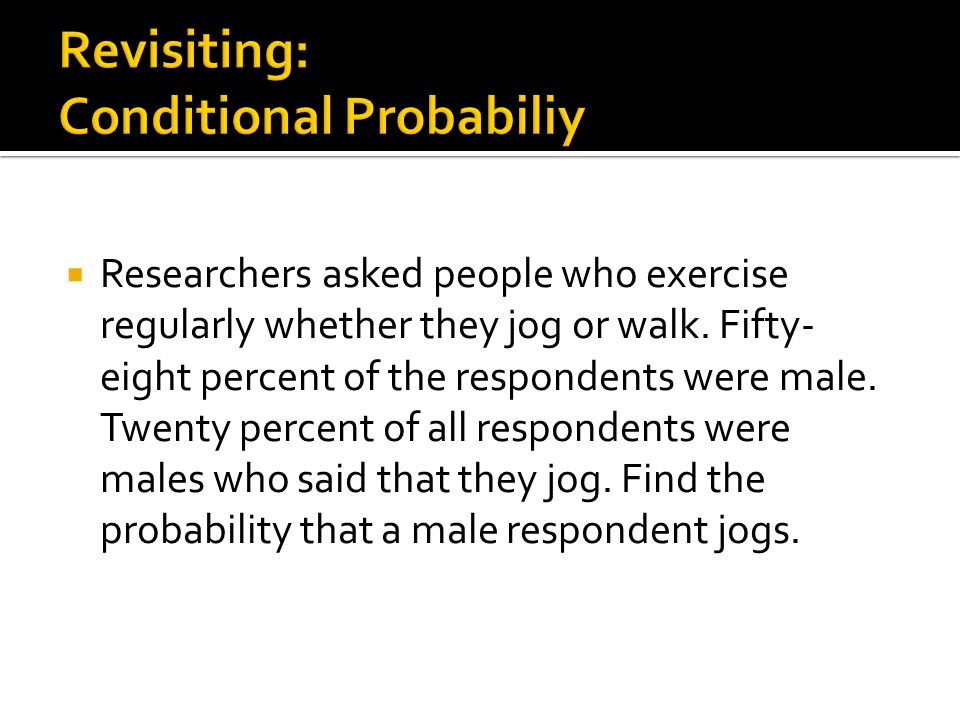 Revisiting:
Conditional Probabiliy

Researchers asked people who exercise regularly whether they jog or walk. Fifty-eight percent of the respondents were male. Twenty percent of all respondents were males who said that they jog. Find the probability that a male respondent jogs.